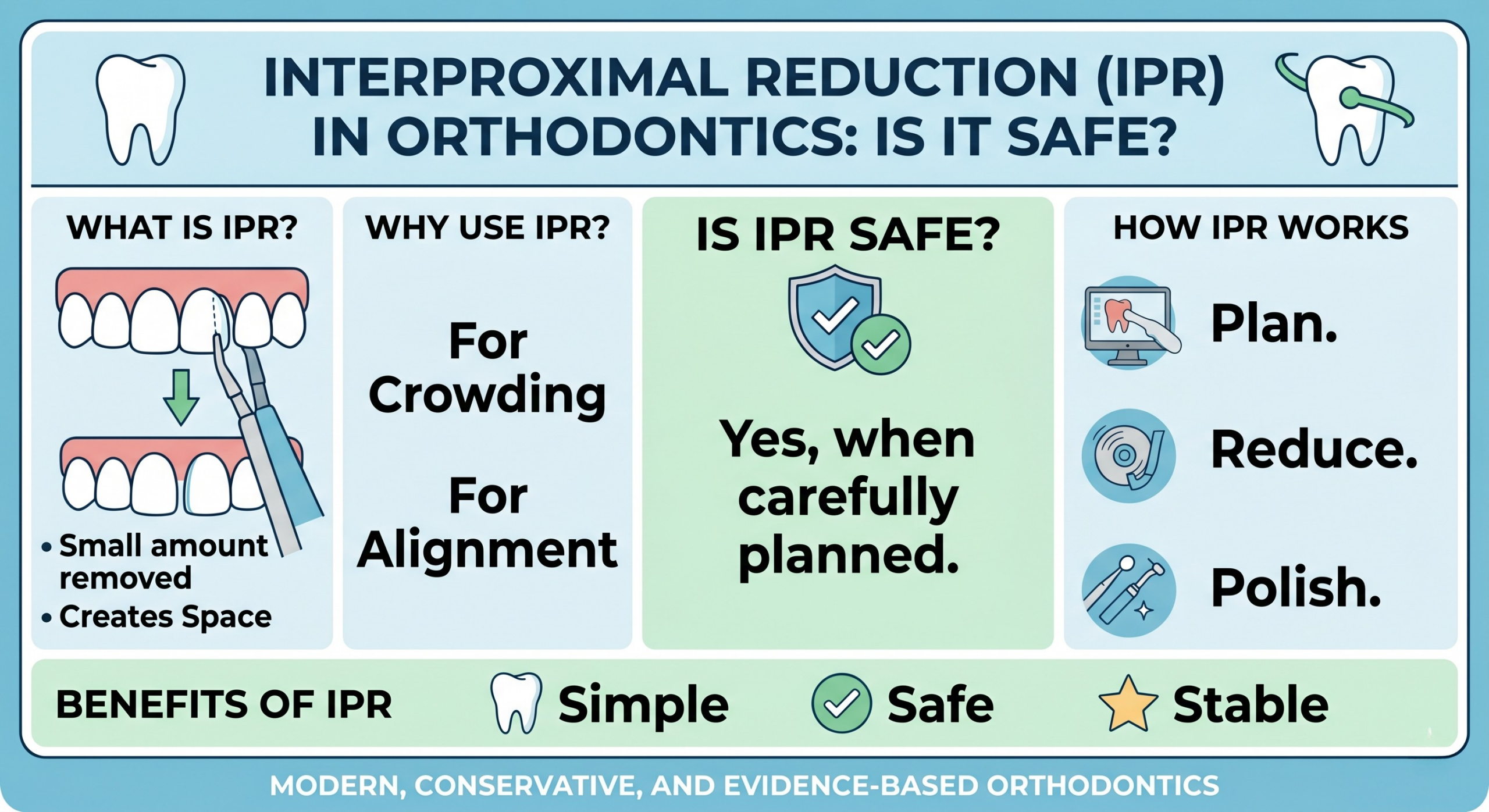 INTERPROXIMAL REDUCTION (IPR) IN ORTHODONTICS: IS IT SAFE?

WHAT IS IPR?

• Small amount removed
• Creates Space

WHY USE IPR?

For Crowding

For Alignment

IS IPR SAFE?

Yes, when carefully planned.

HOW IPR WORKS

Plan.

Reduce.

Polish.

BENEFITS OF IPR Simple Safe Stable

MODERN, CONSERVATIVE, AND EVIDENCE-BASED ORTHODONTICS